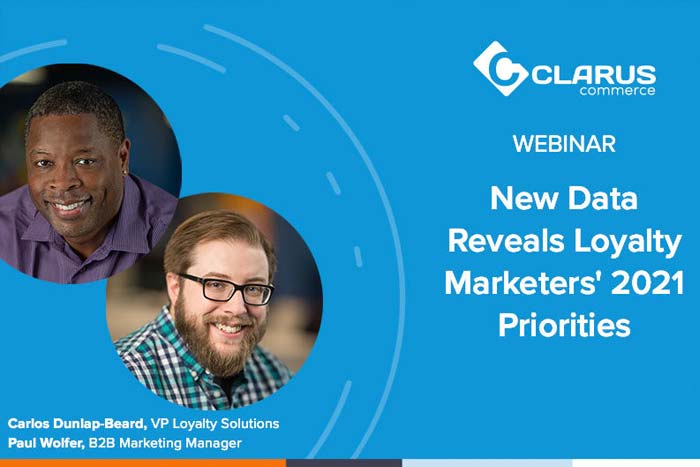 CLARUS commerce

WEBINAR

New Data Reveals Loyalty Marketers' 2021 Priorities

Carlos Dunlap-Beard, VP Loyalty Solutions
Paul Wolfer, B2B Marketing Manager